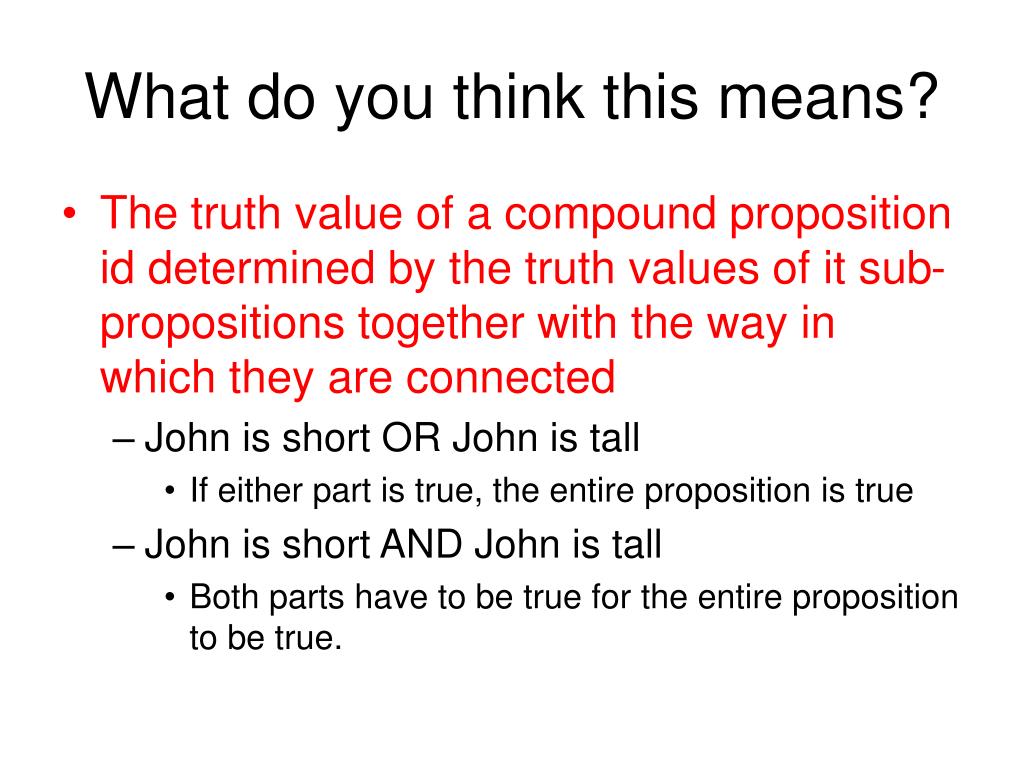 What do you think this means?

• The truth value of a compound proposition id determined by the truth values of it sub-propositions together with the way in which they are connected

– John is short OR John is tall

• If either part is true, the entire proposition is true

– John is short AND John is tall

• Both parts have to be true for the entire proposition to be true.